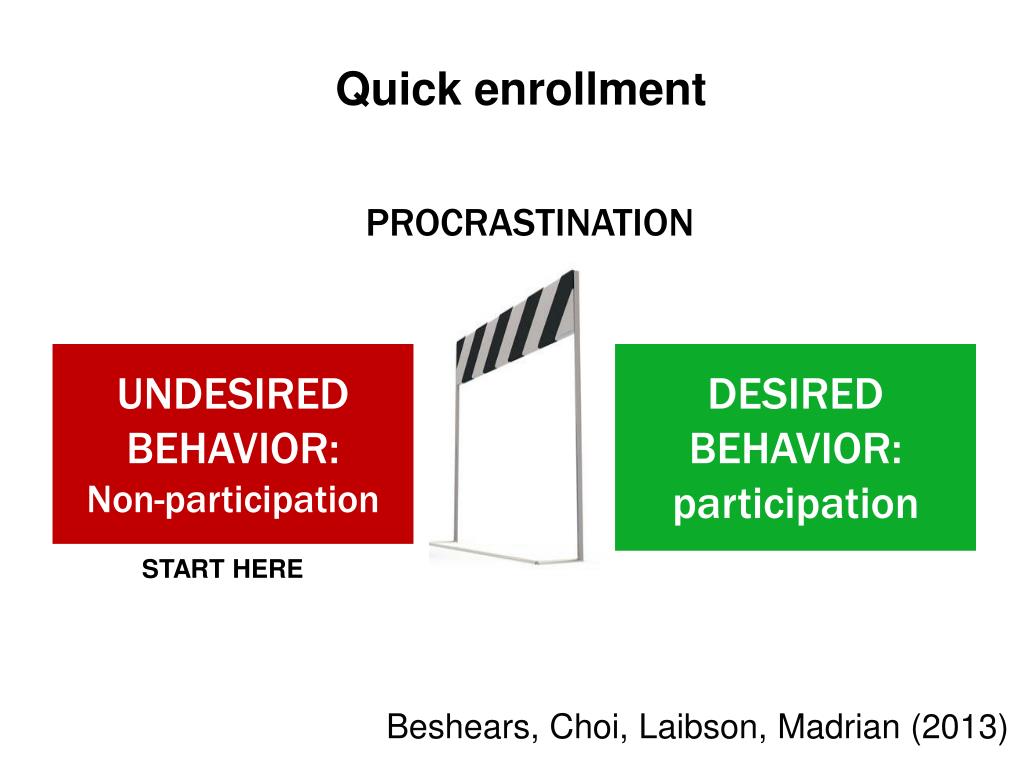 Quick enrollment

PROCRASTINATION

UNDESIRED BEHAVIOR: Non-participation

START HERE

DESIRED BEHAVIOR: participation

Beshears, Choi, Laibson, Madrian (2013)